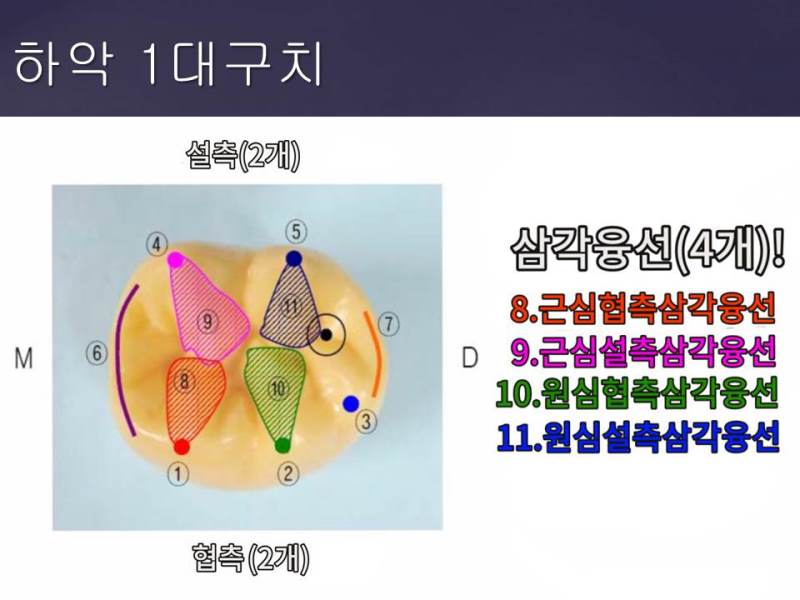 하악 1대구치

설측(2개)

④ ⑤

⑨ ⑪

M ⑥ ⑦ D

⑧ ⑩

③

① ②

협측(2개)

삼각융선(4개)!

8.근심협측삼각융선
9.근심설측삼각융선
10.원심협측삼각융선
11.원심설측삼각융선